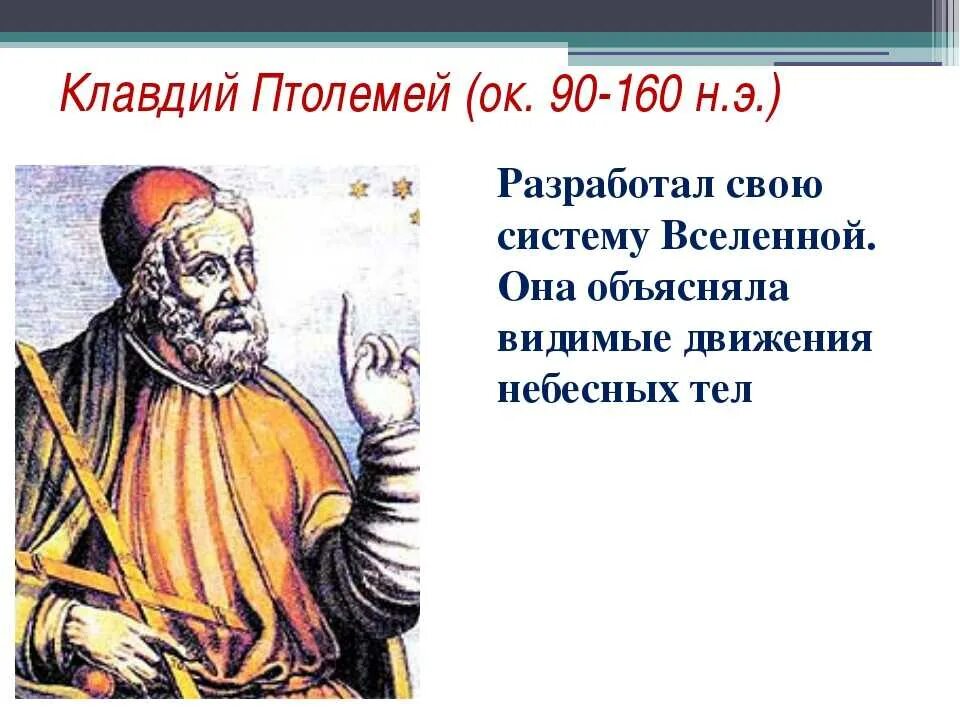 Клавдий Птолемей (ок. 90-160 н.э.)

Разработал свою систему Вселенной. Она объясняла видимые движения небесных тел